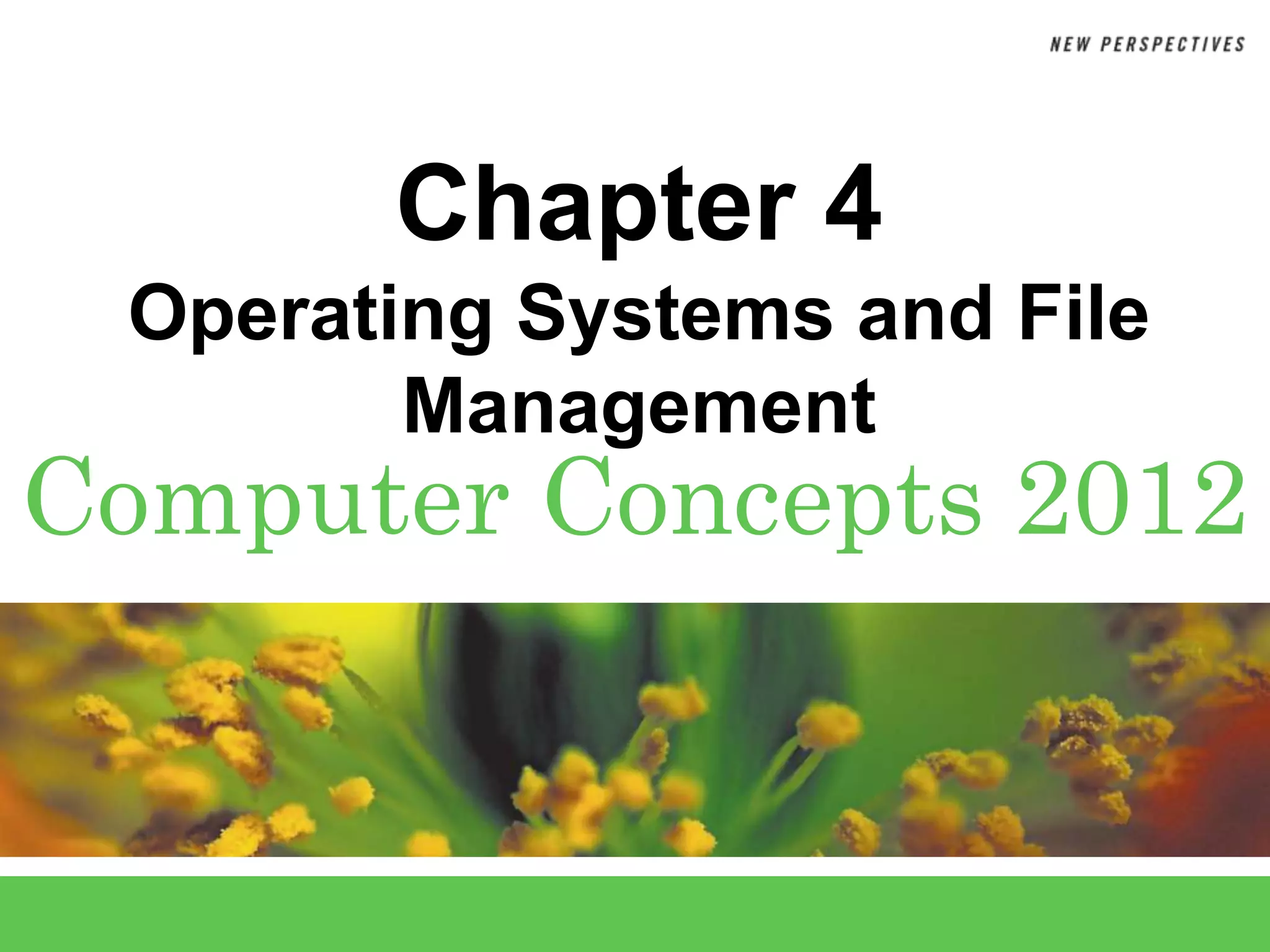 NEW PERSPECTIVES

Chapter 4

Operating Systems and File Management

Computer Concepts 2012